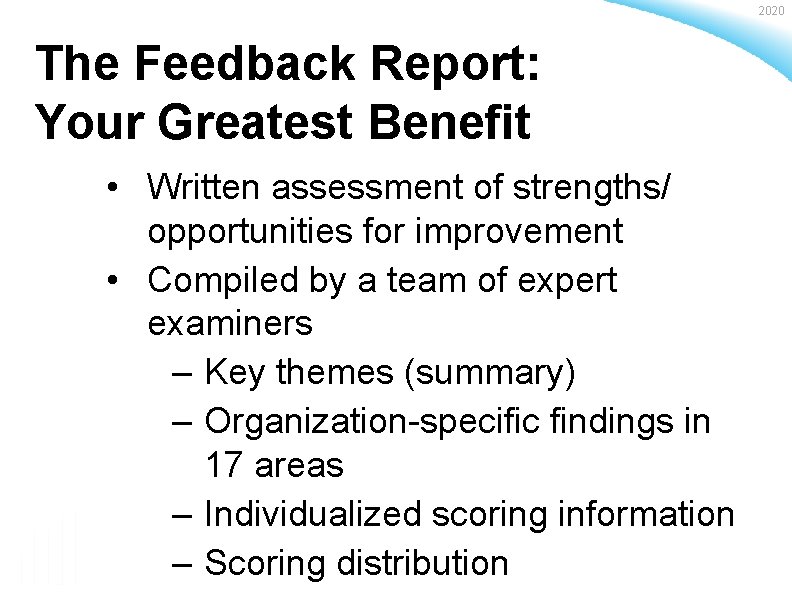 2020

The Feedback Report: Your Greatest Benefit

• Written assessment of strengths/ opportunities for improvement
• Compiled by a team of expert examiners
– Key themes (summary)
– Organization-specific findings in 17 areas
– Individualized scoring information
– Scoring distribution